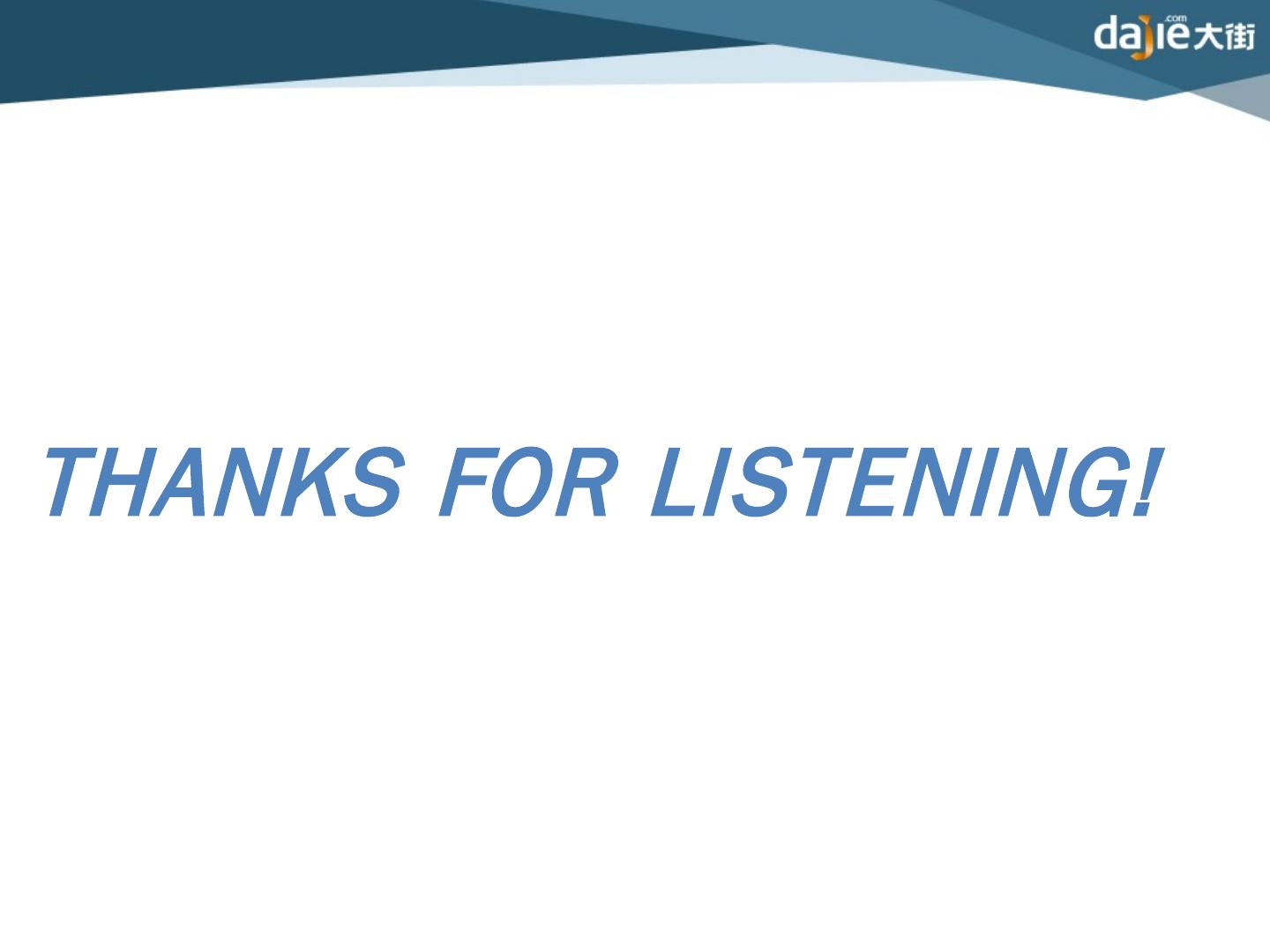 dajie.com 大街

THANKS FOR LISTENING!